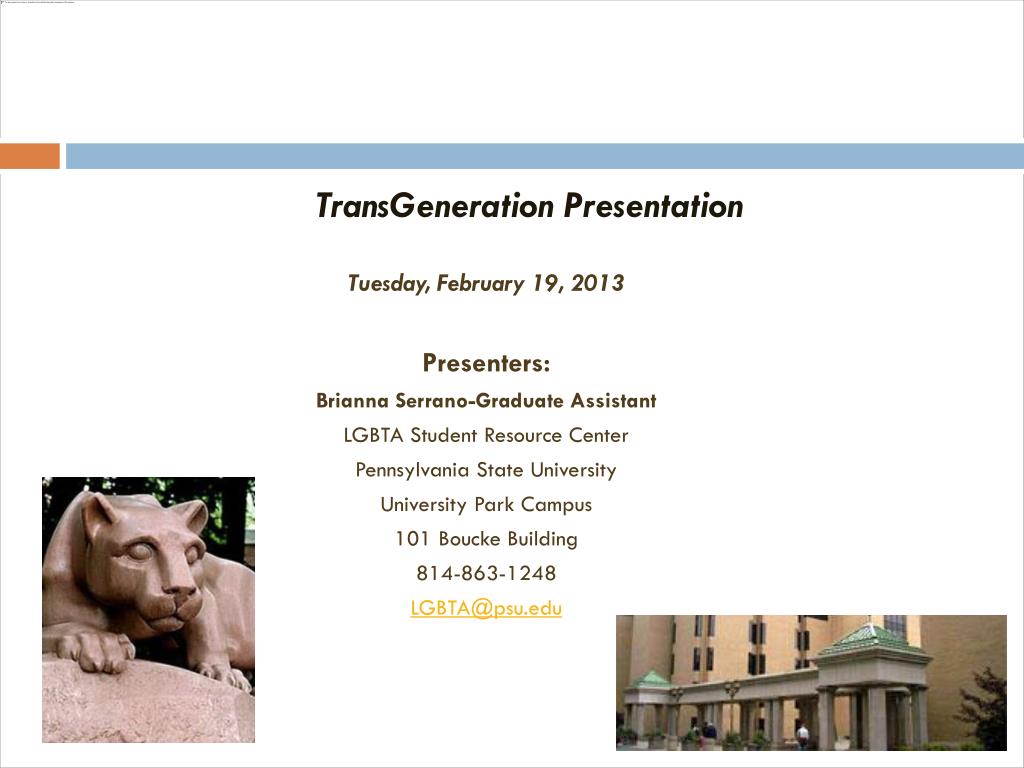 TransGeneration Presentation

Tuesday, February 19, 2013

Presenters:

Brianna Serrano-Graduate Assistant

LGBTA Student Resource Center

Pennsylvania State University

University Park Campus

101 Boucke Building

814-863-1248

LGBTA@psu.edu